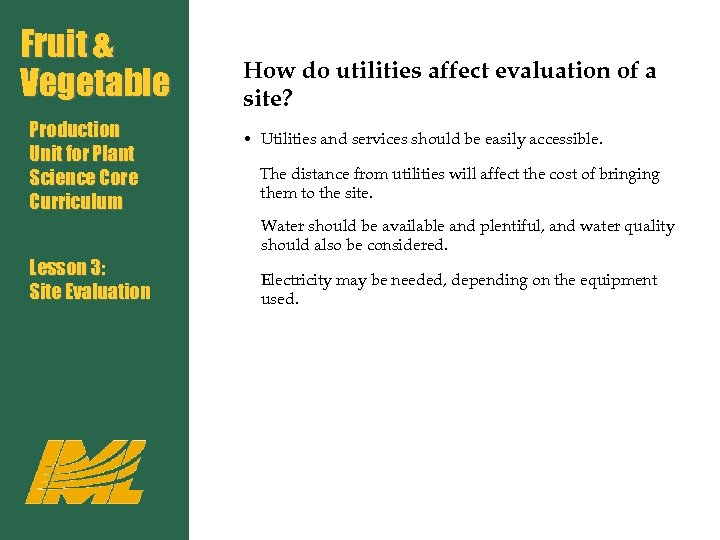 Fruit & Vegetable

Production Unit for Plant Science Core Curriculum

Lesson 3: Site Evaluation

IML

How do utilities affect evaluation of a site?

• Utilities and services should be easily accessible.

The distance from utilities will affect the cost of bringing them to the site.

Water should be available and plentiful, and water quality should also be considered.

Electricity may be needed, depending on the equipment used.